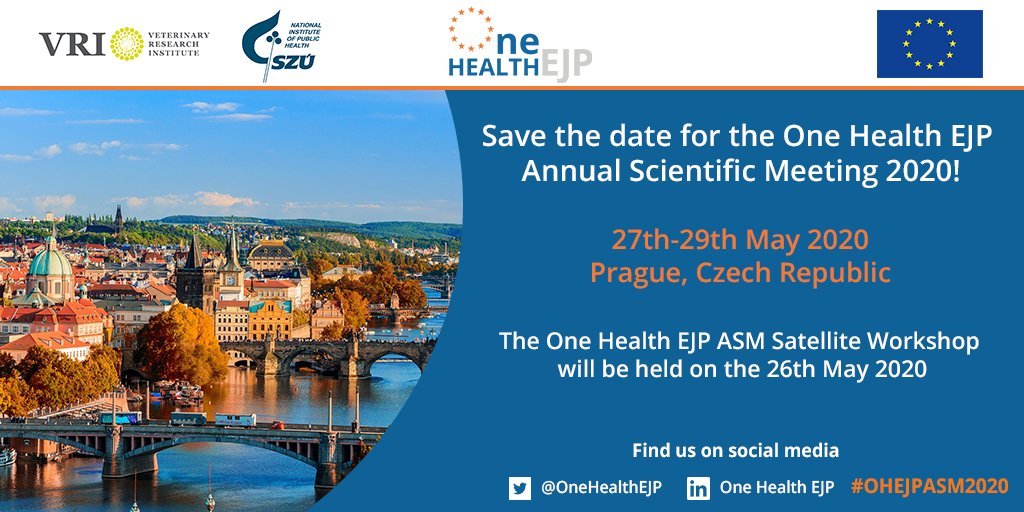 VRI VETERINARY RESEARCH INSTITUTE

NATIONAL INSTITUTE OF PUBLIC HEALTH SZÚ

One HEALTH EJP

Save the date for the One Health EJP Annual Scientific Meeting 2020!

27th-29th May 2020
Prague, Czech Republic

The One Health EJP ASM Satellite Workshop will be held on the 26th May 2020

Find us on social media

@OneHealthEJP One Health EJP #OHEJPASM2020